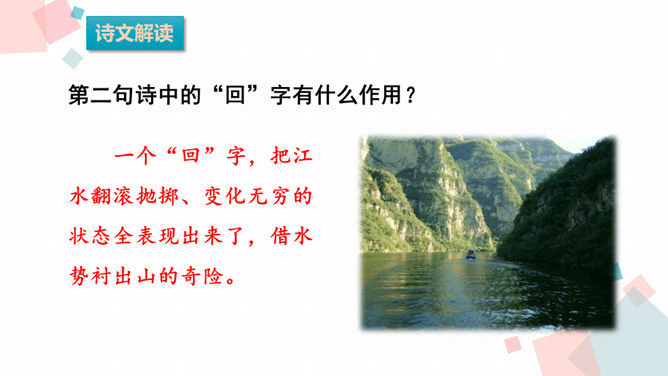 诗文解读

第二句诗中的“回”字有什么作用？

一个“回”字，把江水翻滚抛掷、变化无穷的状态全表现出来了，借水势衬出山的奇险。